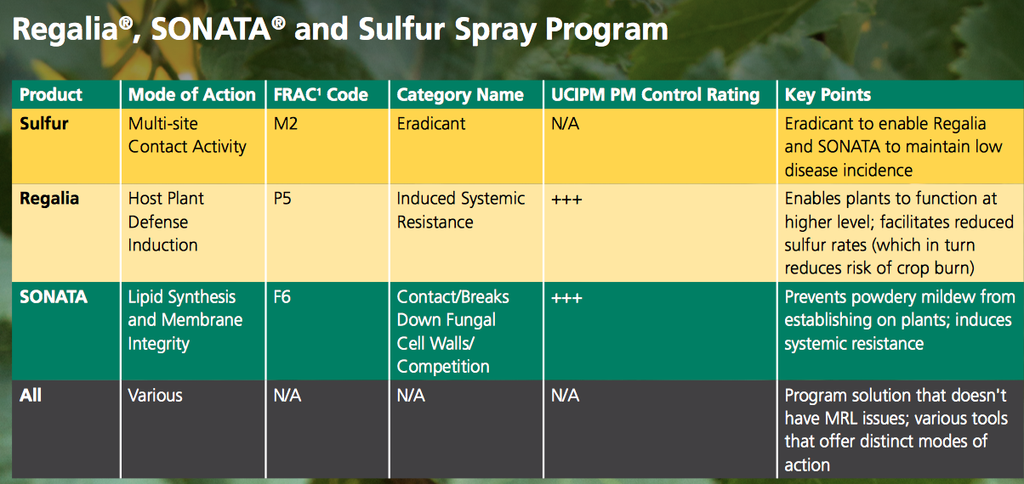 Regalia®, SONATA® and Sulfur Spray Program

| Product | Mode of Action | FRAC$^{1}$ Code | Category Name | UCIPM PM Control Rating | Key Points |
|---|---|---|---|---|---|
| Sulfur | Multi-site Contact Activity | M2 | Eradicant | N/A | Eradicant to enable Regalia and SONATA to maintain low disease incidence |
| Regalia | Host Plant Defense Induction | P5 | Induced Systemic Resistance | +++ | Enables plants to function at higher level; facilitates reduced sulfur rates (which in turn reduces risk of crop burn) |
| SONATA | Lipid Synthesis and Membrane Integrity | F6 | Contact/Breaks Down Fungal Cell Walls/ Competition | +++ | Prevents powdery mildew from establishing on plants; induces systemic resistance |
| All | Various | N/A | N/A | N/A | Program solution that doesn't have MRL issues; various tools that offer distinct modes of action |